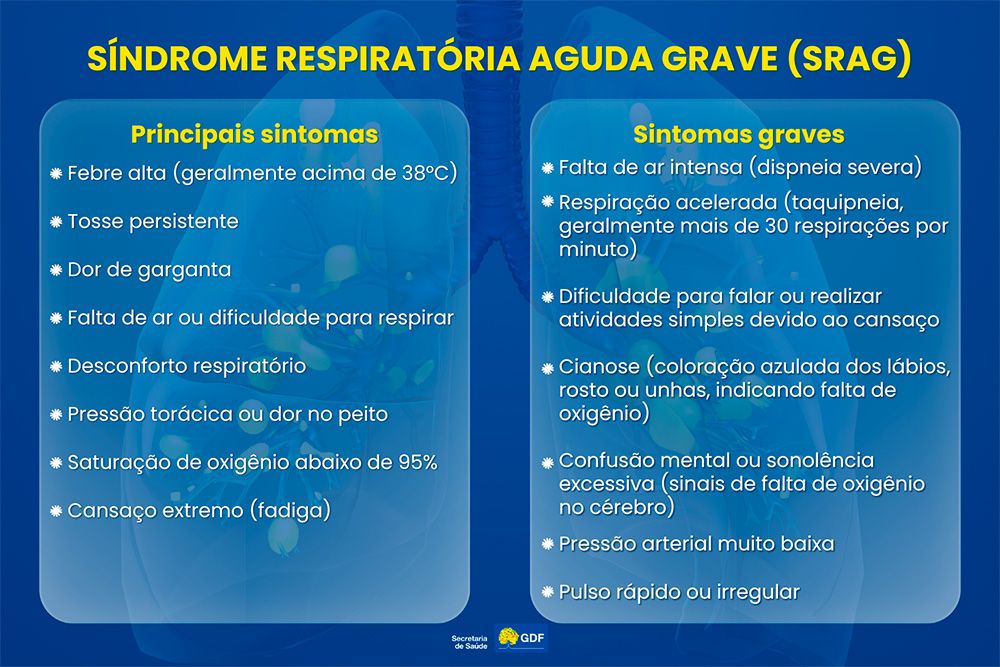 SÍNDROME RESPIRATÓRIA AGUDA GRAVE (SRAG)

Principais sintomas

Febre alta (geralmente acima de 38°C)

Tosse persistente

Dor de garganta

Falta de ar ou dificuldade para respirar

Desconforto respiratório

Pressão torácica ou dor no peito

Saturação de oxigênio abaixo de 95%

Cansaço extremo (fadiga)

Sintomas graves

Falta de ar intensa (dispneia severa)

Respiração acelerada (taquipneia, geralmente mais de 30 respirações por minuto)

Dificuldade para falar ou realizar atividades simples devido ao cansaço

Cianose (coloração azulada dos lábios, rosto ou unhas, indicando falta de oxigênio)

Confusão mental ou sonolência excessiva (sinais de falta de oxigênio no cérebro)

Pressão arterial muito baixa

Pulso rápido ou irregular

Secretaria de Saúde GDF